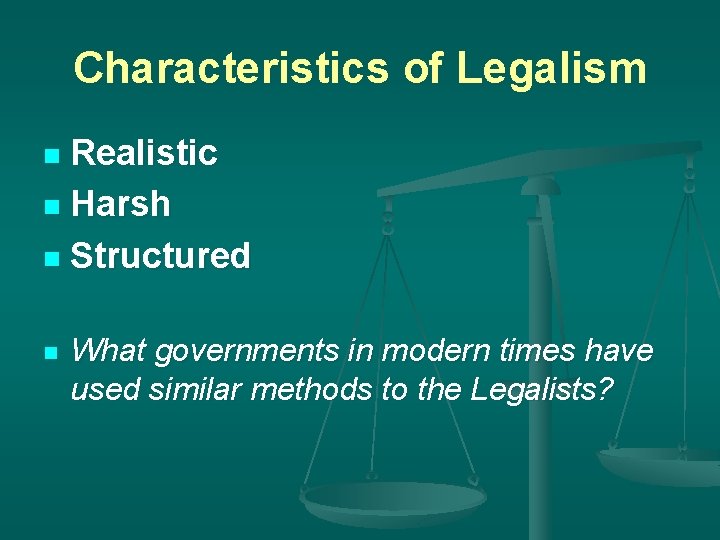 Characteristics of Legalism

- Realistic
- Harsh
- Structured

- What governments in modern times have used similar methods to the Legalists?